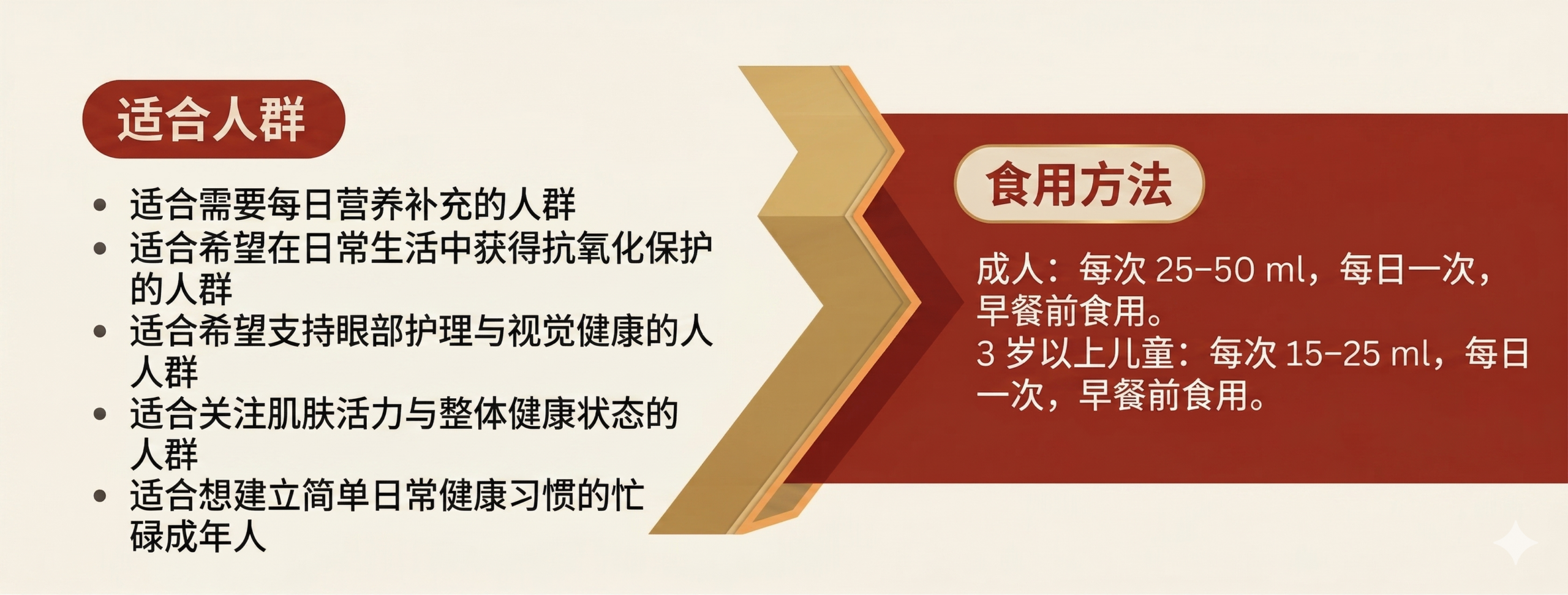 适合人群

• 适合需要每日营养补充的人群
• 适合希望在日常生活中获得抗氧化保护的人群
• 适合希望支持眼部护理与视觉健康的人人群
• 适合关注肌肤活力与整体健康状态的人群
• 适合想建立简单日常健康习惯的忙碌成年人

食用方法

成人：每次 25–50 ml，每日一次，早餐前食用。
3 岁以上儿童：每次 15–25 ml，每日一次，早餐前食用。